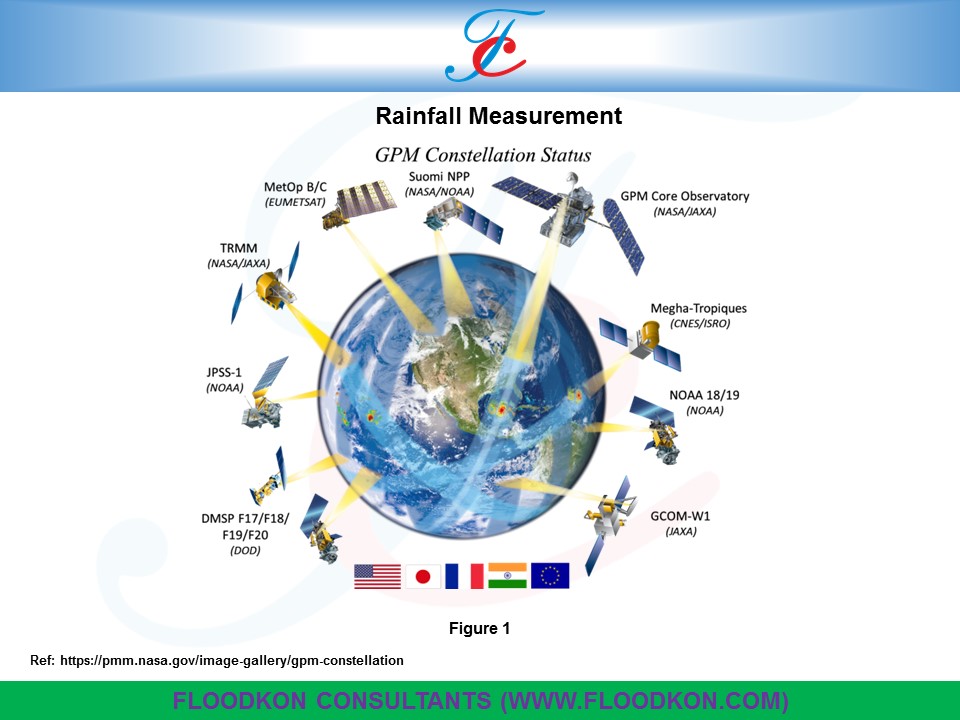 FC

Rainfall Measurement

GPM Constellation Status

MetOp B/C
(EUMETSAT)

Suomi NPP
(NASA/NOAA)

GPM Core Observatory
(NASA/JAXA)

TRMM
(NASA/JAXA)

Megha-Tropiques
(CNES/ISRO)

JPSS-1
(NOAA)

NOAA 18/19
(NOAA)

DMSP F17/F18/ F19/F20
(DOD)

GCOM-W1
(JAXA)

Figure 1

Ref: https://pmm.nasa.gov/image-gallery/gpm-constellation

FLOODKON CONSULTANTS (WWW.FLOODKON.COM)